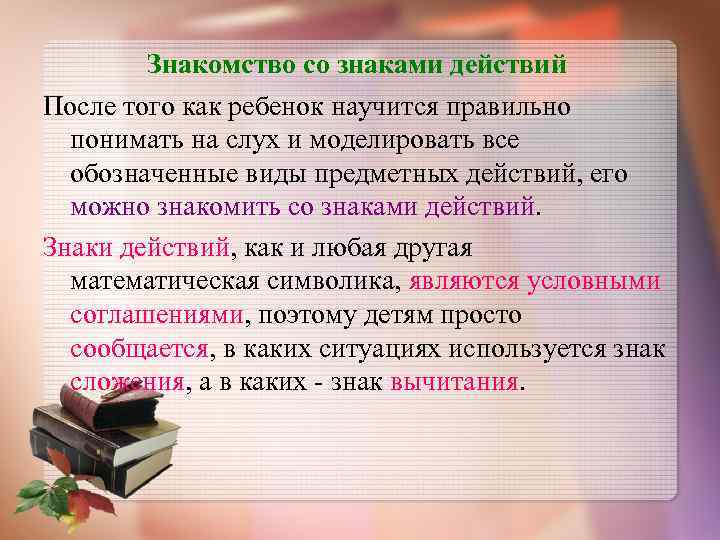 Знакомство со знаками действий

После того как ребенок научится правильно понимать на слух и моделировать все обозначенные виды предметных действий, его можно знакомить со знаками действий.

Знаки действий, как и любая другая математическая символика, являются условными соглашениями, поэтому детям просто сообщается, в каких ситуациях используется знак сложения, а в каких - знак вычитания.